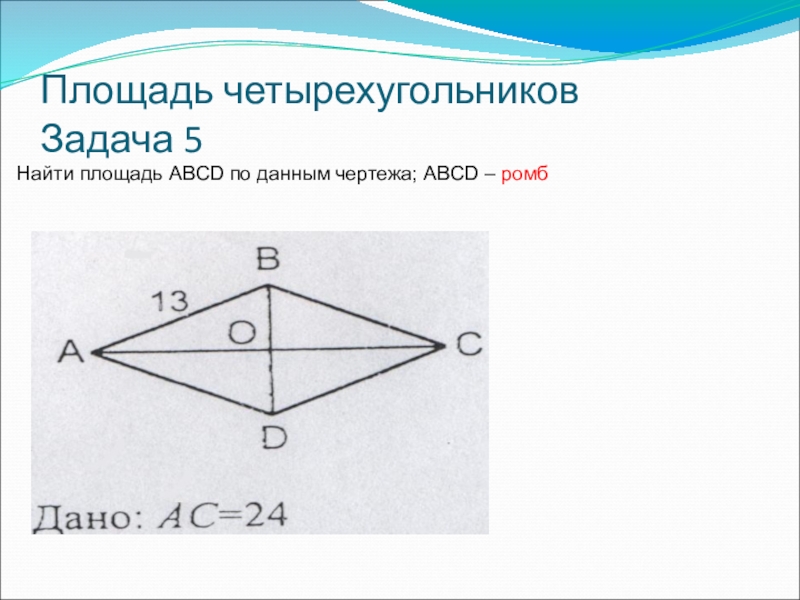 Площадь четырехугольников
Задача 5

Найти площадь ABCD по данным чертежа; ABCD – ромб

B
13
O
A
C
D

Дано: $AC=24$